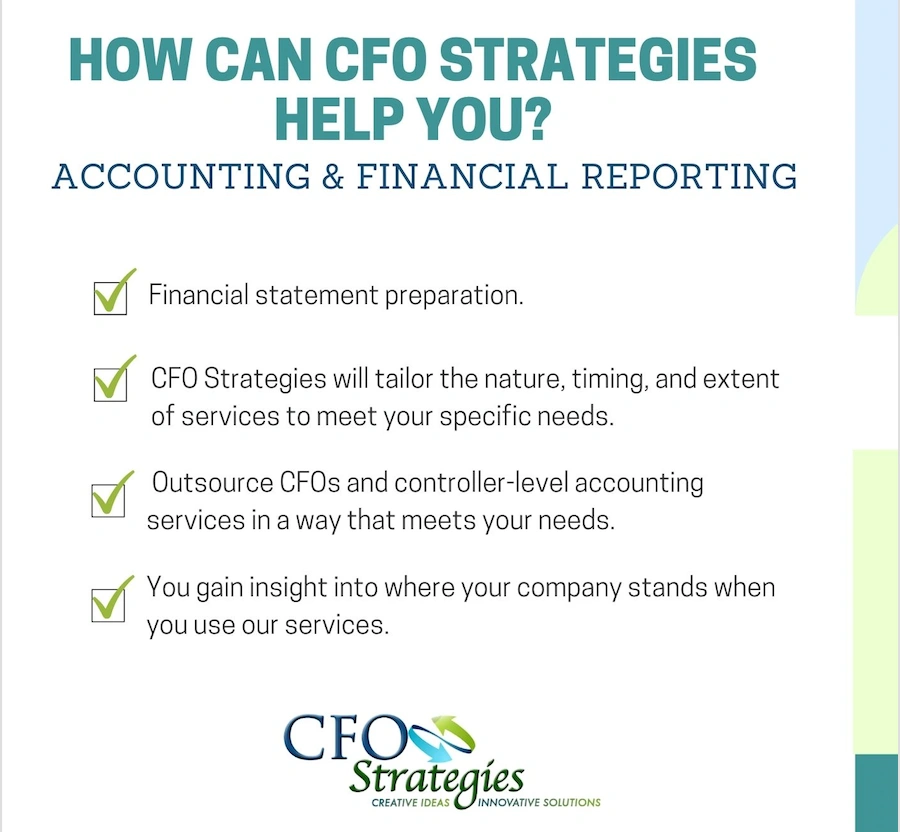 HOW CAN CFO STRATEGIES HELP YOU?
ACCOUNTING & FINANCIAL REPORTING

Financial statement preparation.

CFO Strategies will tailor the nature, timing, and extent of services to meet your specific needs.

Outsource CFOs and controller-level accounting services in a way that meets your needs.

You gain insight into where your company stands when you use our services.

CFO Strategies
CREATIVE IDEAS INNOVATIVE SOLUTIONS